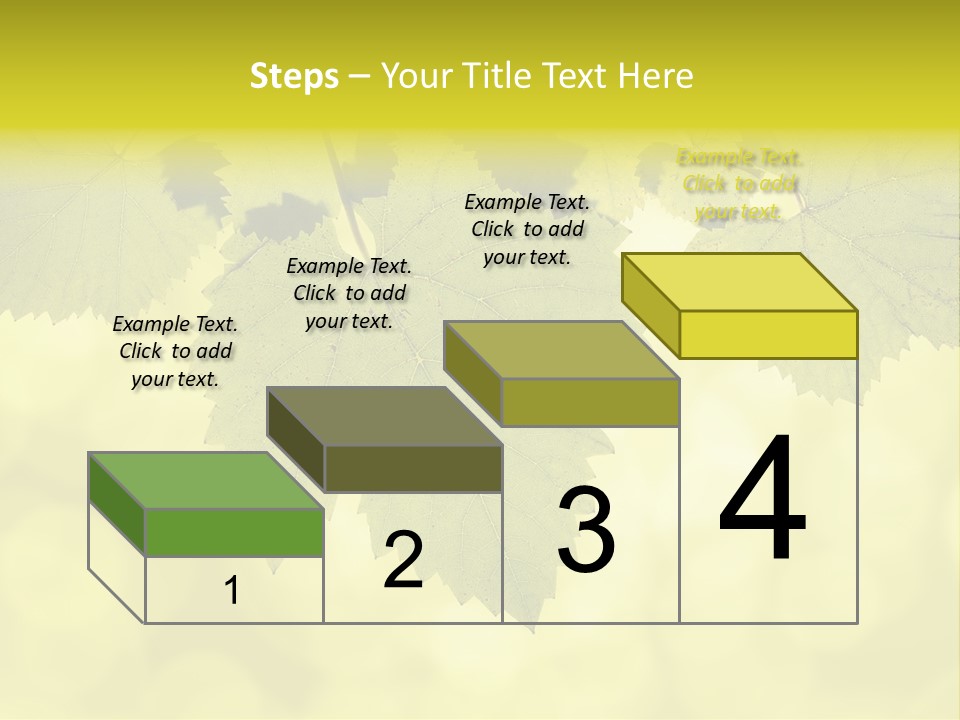 Steps – Your Title Text Here

Example Text. Click to add your text.

Example Text. Click to add your text.

Example Text. Click to add your text.

Example Text. Click to add your text.

1

2

3

4